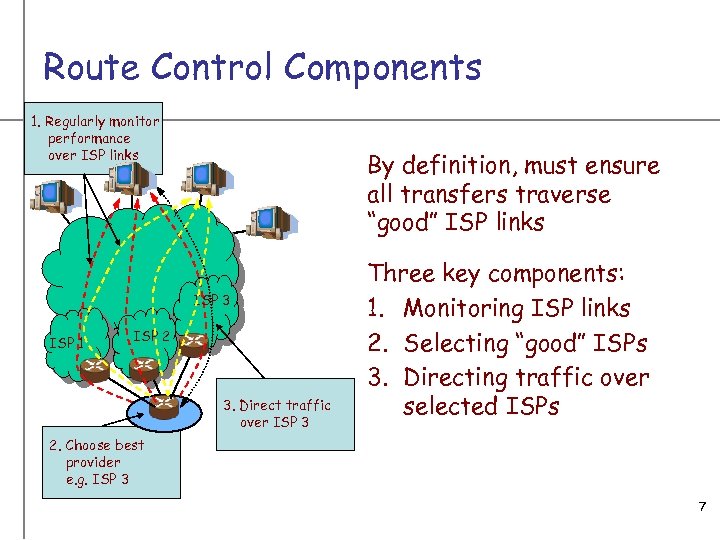 Route Control Components

1. Regularly monitor performance over ISP links

ISP 1

ISP 2

ISP 3

3. Direct traffic over ISP 3

2. Choose best provider e.g. ISP 3

By definition, must ensure all transfers traverse "good" ISP links

Three key components:
1. Monitoring ISP links
2. Selecting "good" ISPs
3. Directing traffic over selected ISPs

7